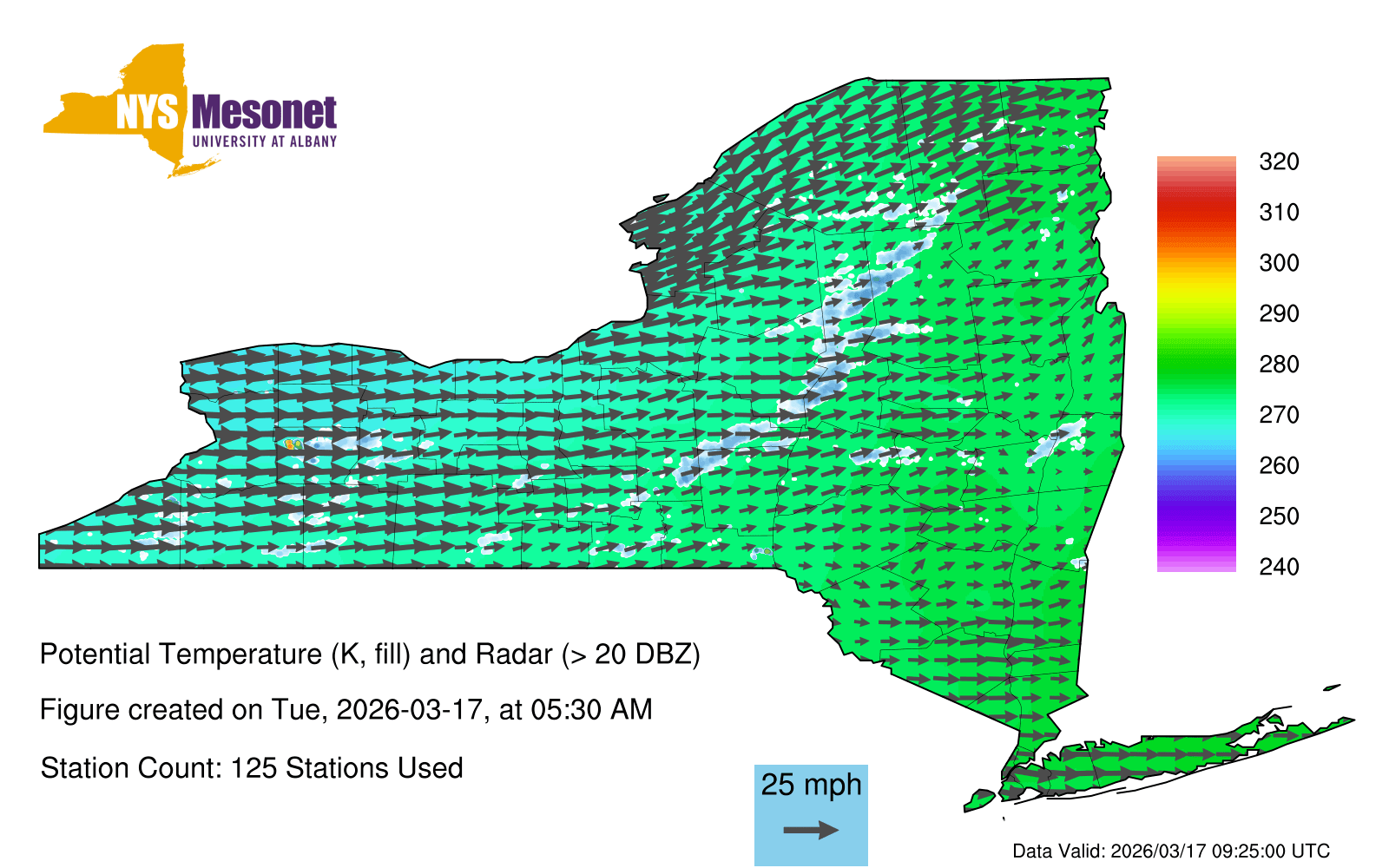 NYS Mesonet
UNIVERSITY AT ALBANY

320
310
300
290
280
270
260
250
240

Potential Temperature (K, fill) and Radar (> 20 DBZ)

Figure created on Tue, 2026-03-17, at 05:30 AM

Station Count: 125 Stations Used

25 mph

Data Valid: 2026/03/17 09:25:00 UTC